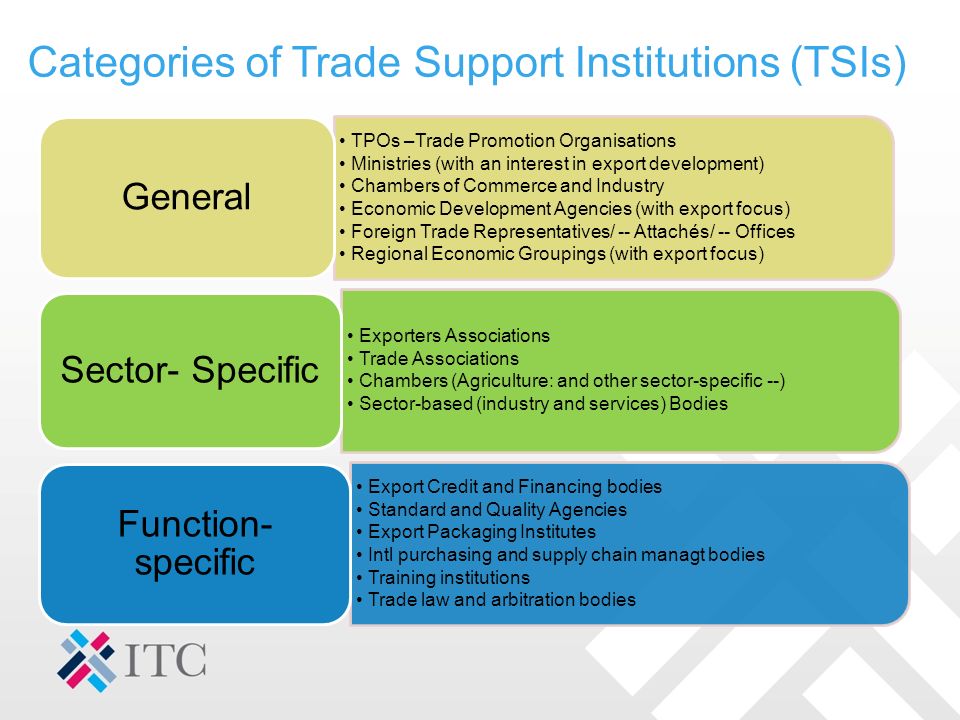 Categories of Trade Support Institutions (TSIs)

General

• TPOs –Trade Promotion Organisations
• Ministries (with an interest in export development)
• Chambers of Commerce and Industry
• Economic Development Agencies (with export focus)
• Foreign Trade Representatives/ -- Attachés/ -- Offices
• Regional Economic Groupings (with export focus)

Sector- Specific

• Exporters Associations
• Trade Associations
• Chambers (Agriculture: and other sector-specific --)
• Sector-based (industry and services) Bodies

Function-specific

• Export Credit and Financing bodies
• Standard and Quality Agencies
• Export Packaging Institutes
• Intl purchasing and supply chain managt bodies
• Training institutions
• Trade law and arbitration bodies

ITC